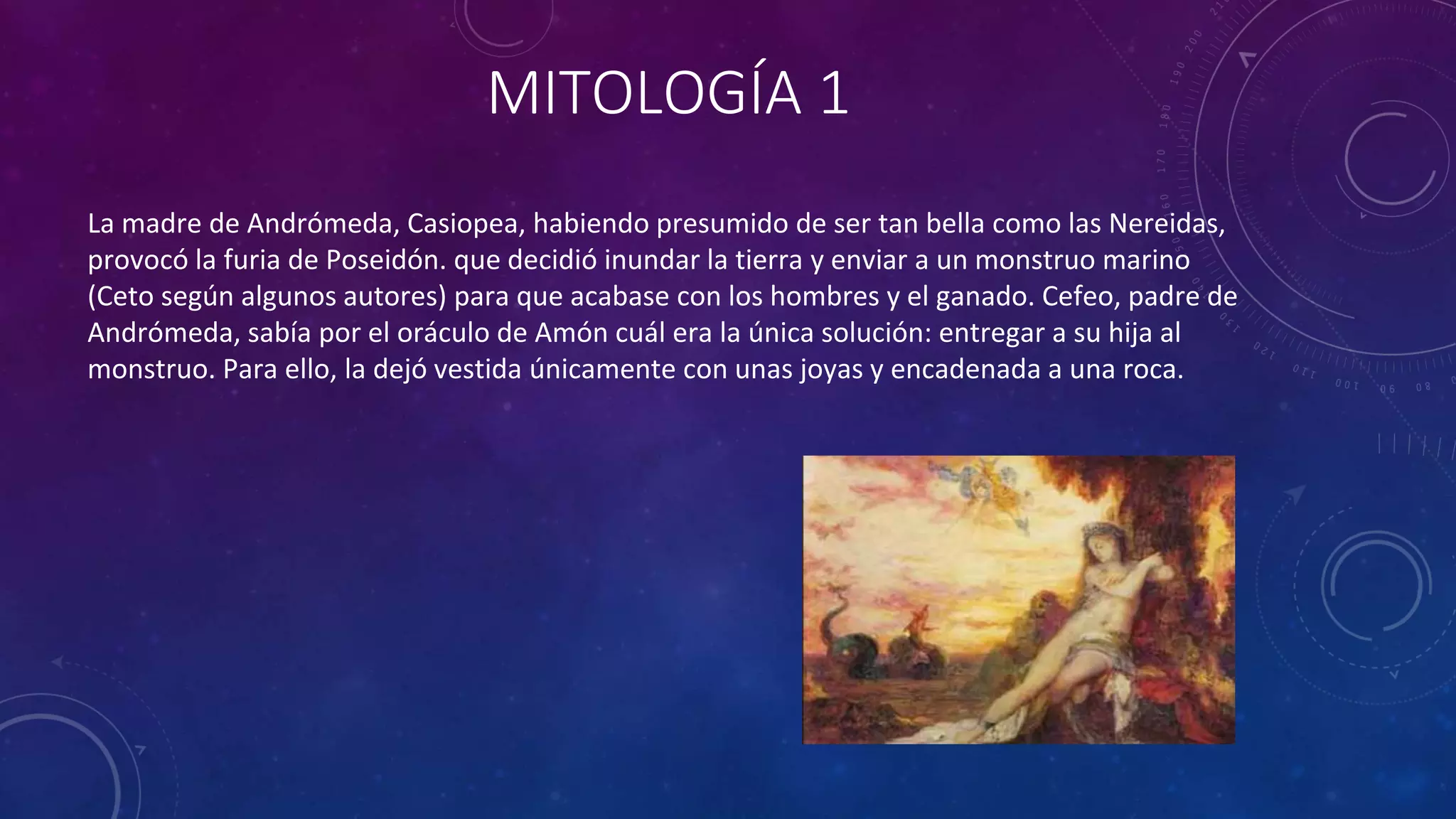 MITOLOGÍA 1

La madre de Andrómeda, Casiopea, habiendo presumido de ser tan bella como las Nereidas, provocó la furia de Poseidón. que decidió inundar la tierra y enviar a un monstruo marino (Ceto según algunos autores) para que acabase con los hombres y el ganado. Cefeo, padre de Andrómeda, sabía por el oráculo de Amón cuál era la única solución: entregar a su hija al monstruo. Para ello, la dejó vestida únicamente con unas joyas y encadenada a una roca.